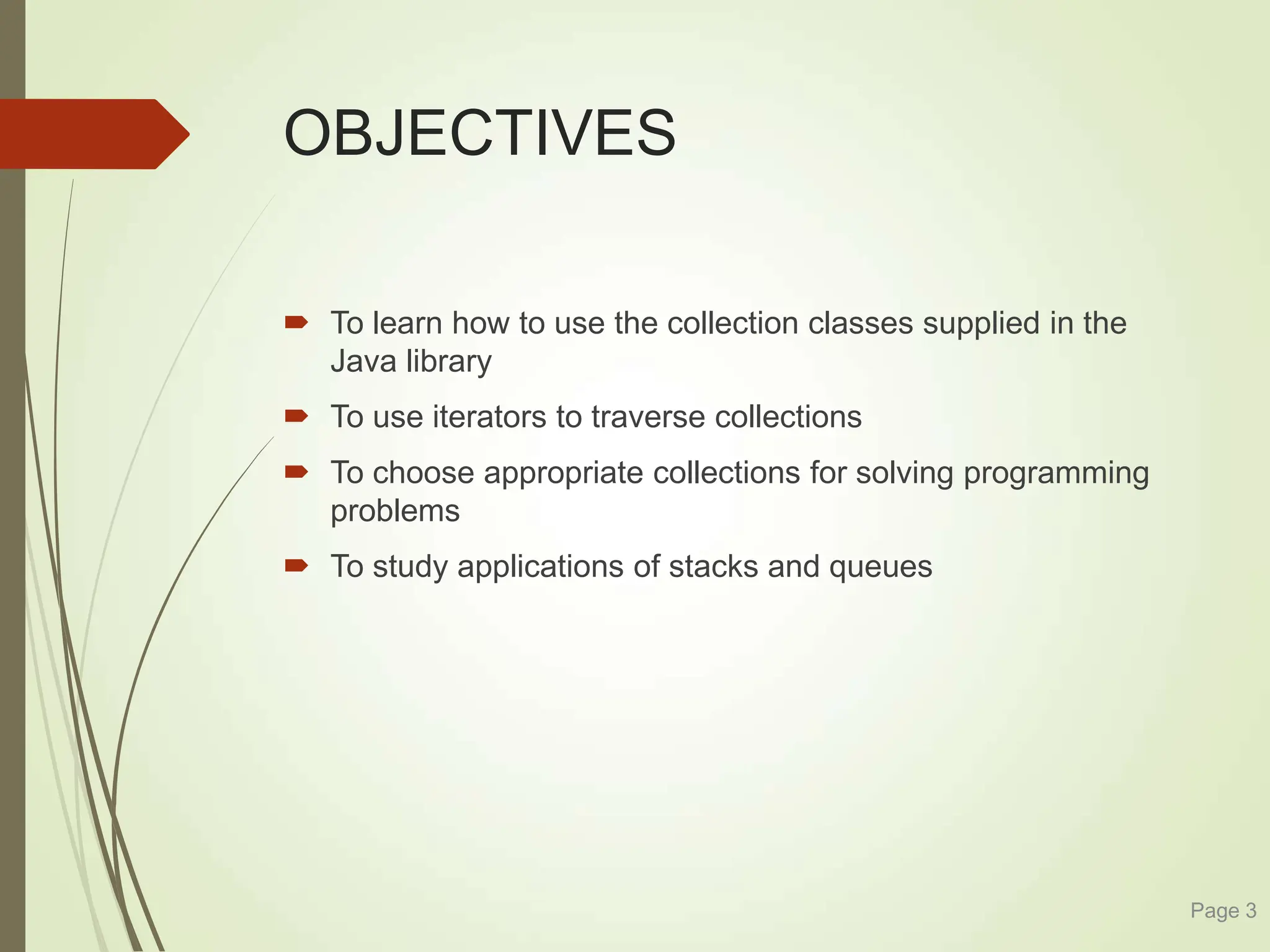 OBJECTIVES

To learn how to use the collection classes supplied in the Java library

To use iterators to traverse collections

To choose appropriate collections for solving programming problems

To study applications of stacks and queues

Page 3